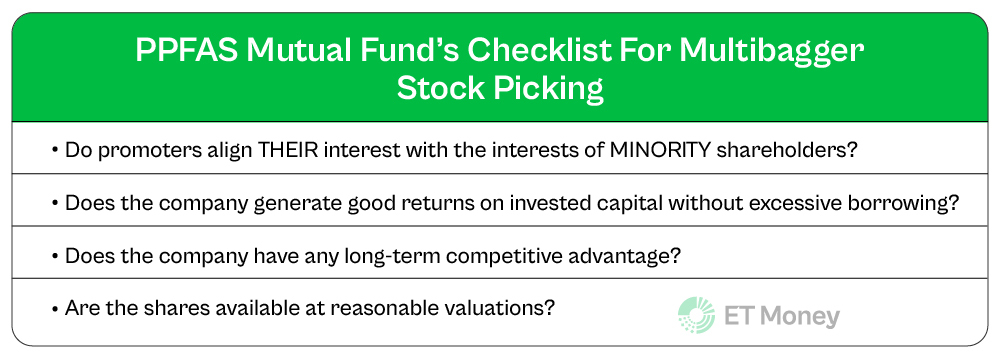 PPFAS Mutual Fund's Checklist For Multibagger Stock Picking

• Do promoters align THEIR interest with the interests of MINORITY shareholders?

• Does the company generate good returns on invested capital without excessive borrowing?

• Does the company have any long-term competitive advantage?

• Are the shares available at reasonable valuations?

ET Money